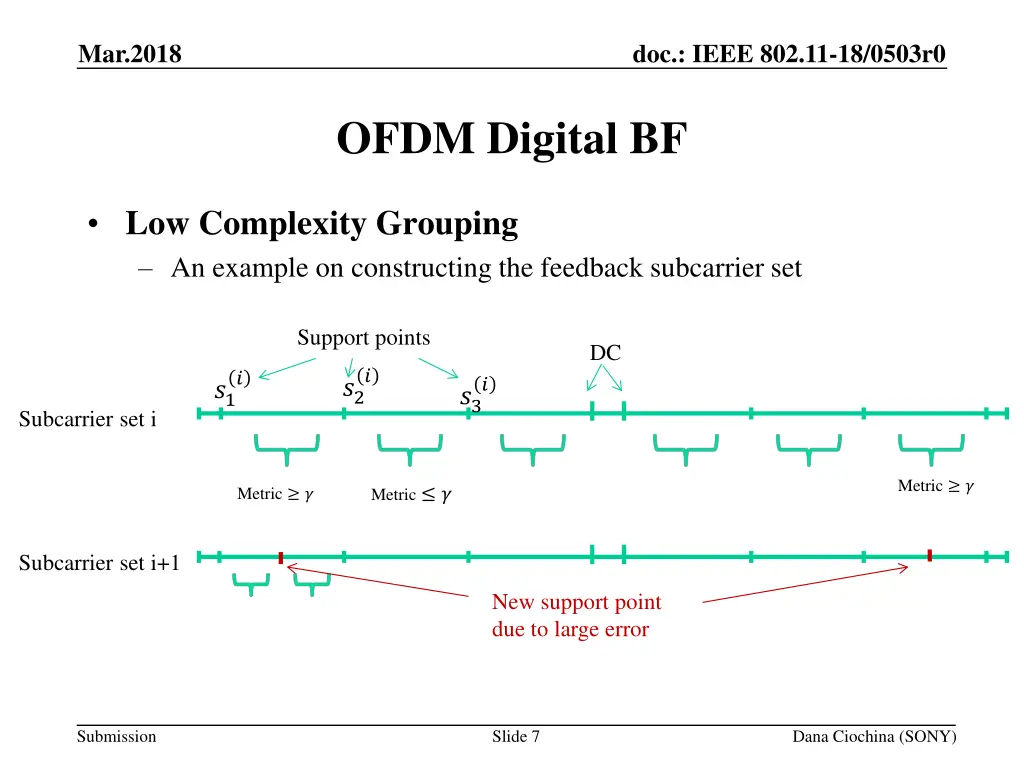 Mar.2018

doc.: IEEE 802.11-18/0503r0

OFDM Digital BF

• Low Complexity Grouping

– An example on constructing the feedback subcarrier set

Support points

DC

$s_1^{(i)}$ $s_2^{(i)}$ $s_3^{(i)}$

Subcarrier set i

Metric $\geq \gamma$

Metric $\leq \gamma$

Metric $\geq \gamma$

Subcarrier set i+1

New support point due to large error

Submission

Slide 7

Dana Ciochina (SONY)